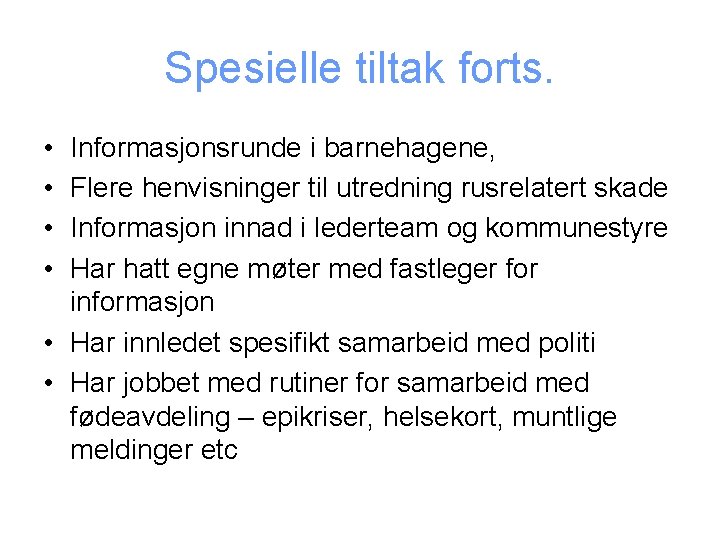 Spesielle tiltak forts.

• Informasjonsrunde i barnehagene,
• Flere henvisninger til utredning rusrelatert skade
• Informasjon innad i lederteam og kommunestyre
• Har hatt egne møter med fastleger for informasjon
• Har innledet spesifikt samarbeid med politi
• Har jobbet med rutiner for samarbeid med fødeavdeling – epikriser, helsekort, muntlige meldinger etc